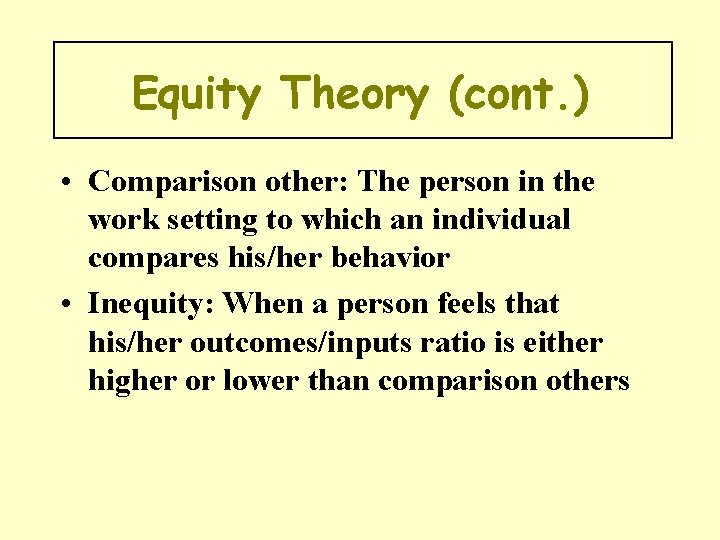 Equity Theory (cont.)

• Comparison other: The person in the work setting to which an individual compares his/her behavior

• Inequity: When a person feels that his/her outcomes/inputs ratio is either higher or lower than comparison others